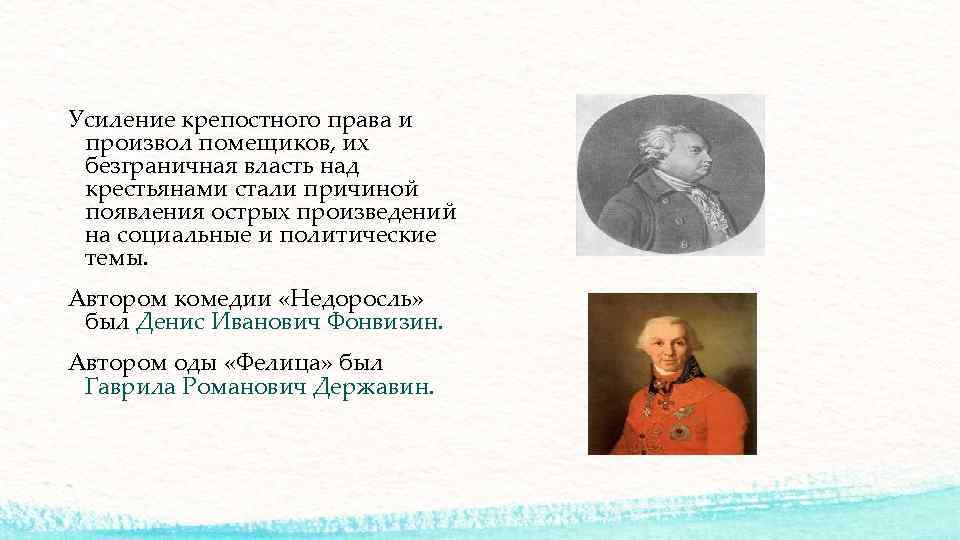 Усиление крепостного права и произвол помещиков, их безграничная власть над крестьянами стали причиной появления острых произведений на социальные и политические темы.

Автором комедии «Недоросль» был Денис Иванович Фонвизин.

Автором оды «Фелица» был Гаврила Романович Державин.